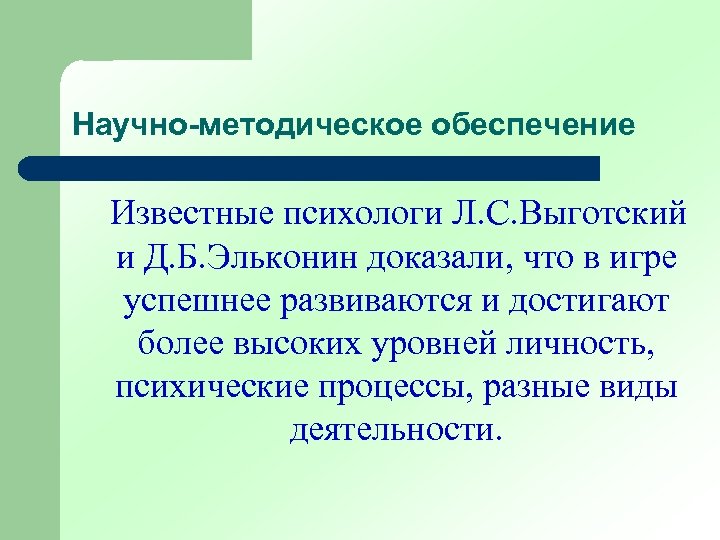 Научно-методическое обеспечение

Известные психологи Л.С.Выготский и Д.Б.Эльконин доказали, что в игре успешнее развиваются и достигают более высоких уровней личность, психические процессы, разные виды деятельности.